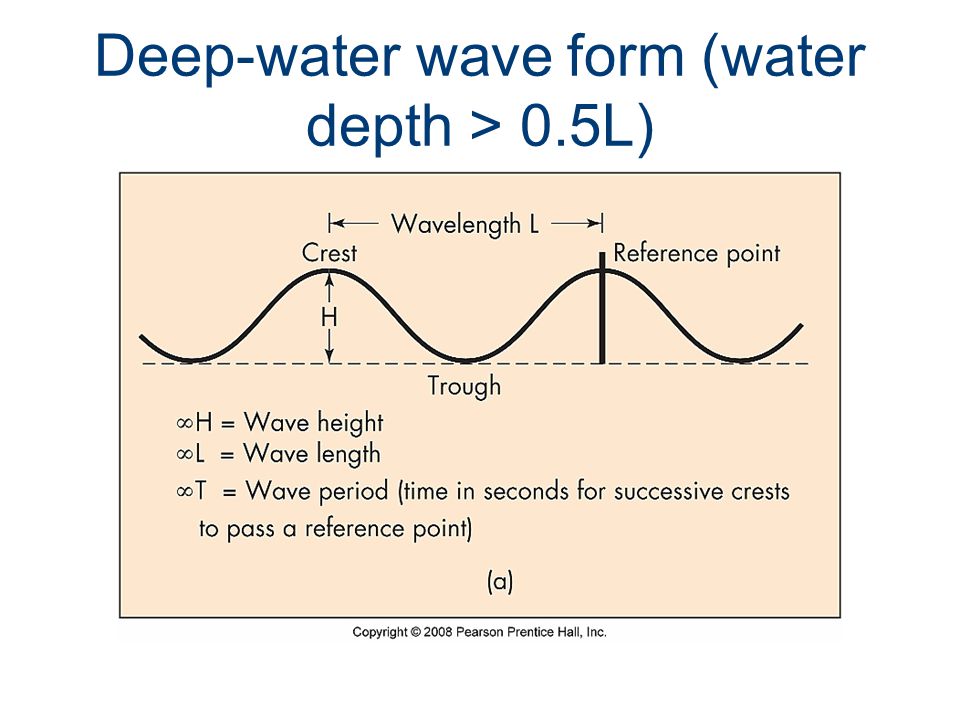 Deep-water wave form (water depth > 0.5L)

Wavelength L

Crest

Reference point

H

Trough

∞H = Wave height
∞L = Wave length
∞T = Wave period (time in seconds for successive crests to pass a reference point)

(a)

Copyright © 2008 Pearson Prentice Hall, Inc.